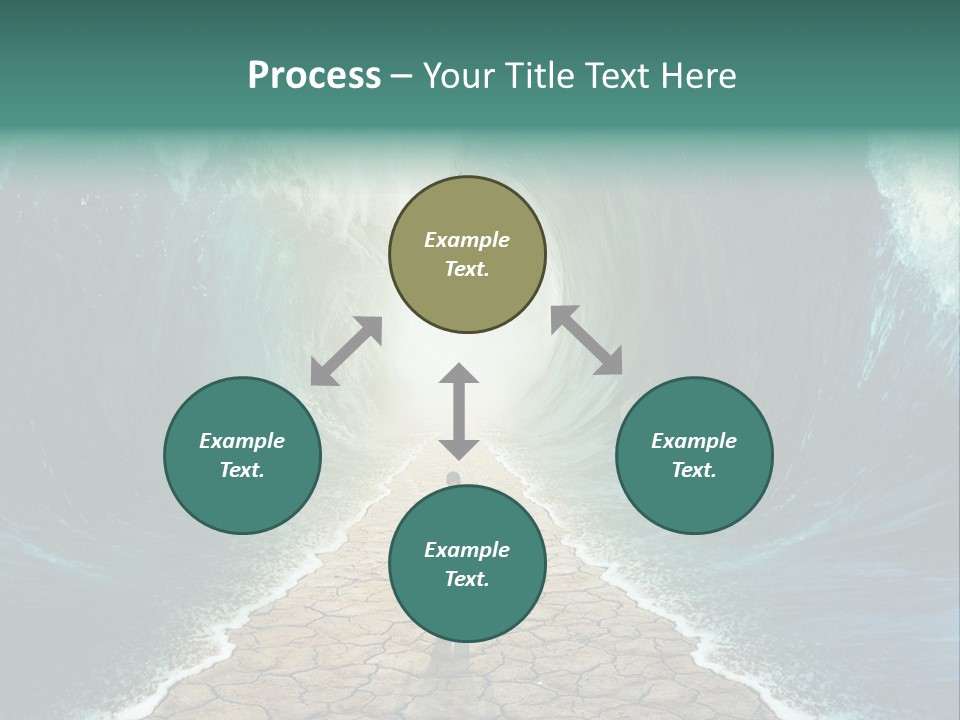 Process – Your Title Text Here

Example Text.

Example Text.

Example Text.

Example Text.